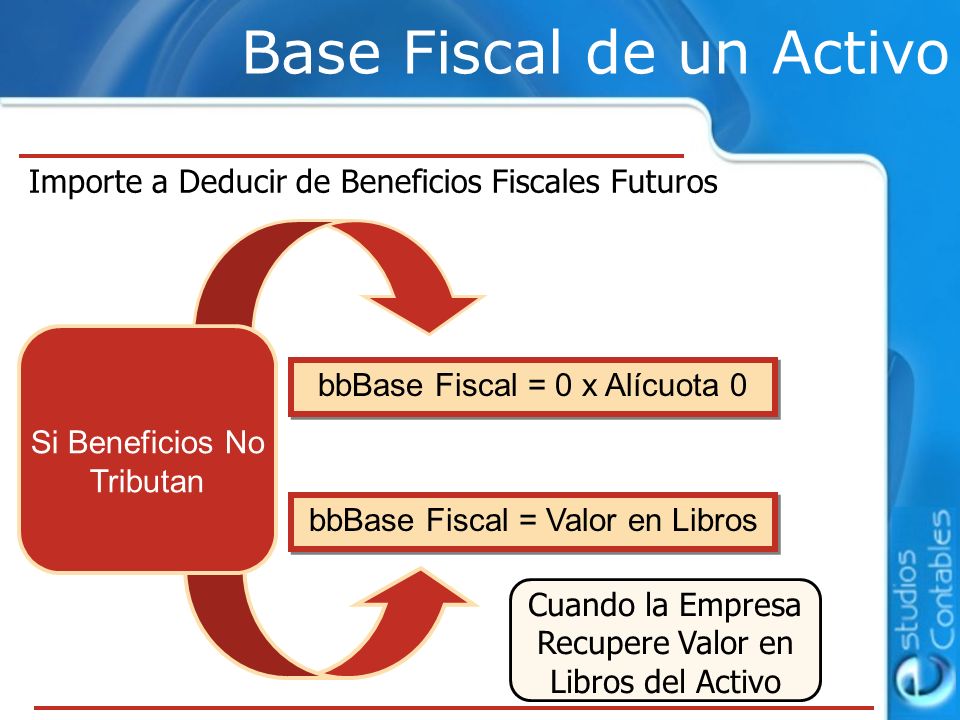 Base Fiscal de un Activo

Importe a Deducir de Beneficios Fiscales Futuros

Si Beneficios No Tributan

bbBase Fiscal = 0 x Alícuota 0

bbBase Fiscal = Valor en Libros

Cuando la Empresa Recupere Valor en Libros del Activo

estudios Contables